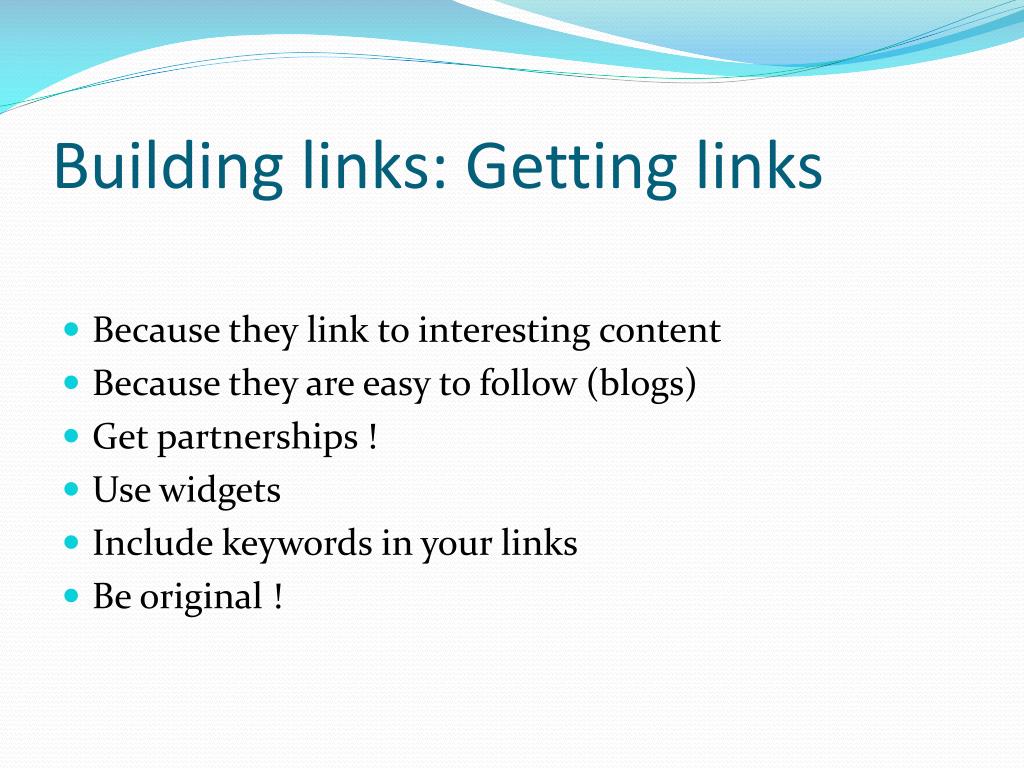 Building links: Getting links

- Because they link to interesting content
- Because they are easy to follow (blogs)
- Get partnerships !
- Use widgets
- Include keywords in your links
- Be original !